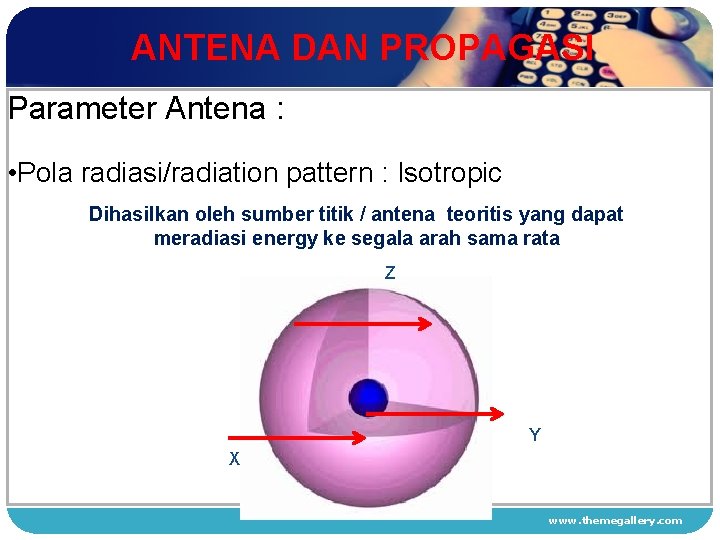 ANTENA DAN PROPAGASI

Parameter Antena :

•Pola radiasi/radiation pattern : Isotropic

Dihasilkan oleh sumber titik / antena teoritis yang dapat meradiasi energy ke segala arah sama rata

Z

Y

X

www.themegallery.com